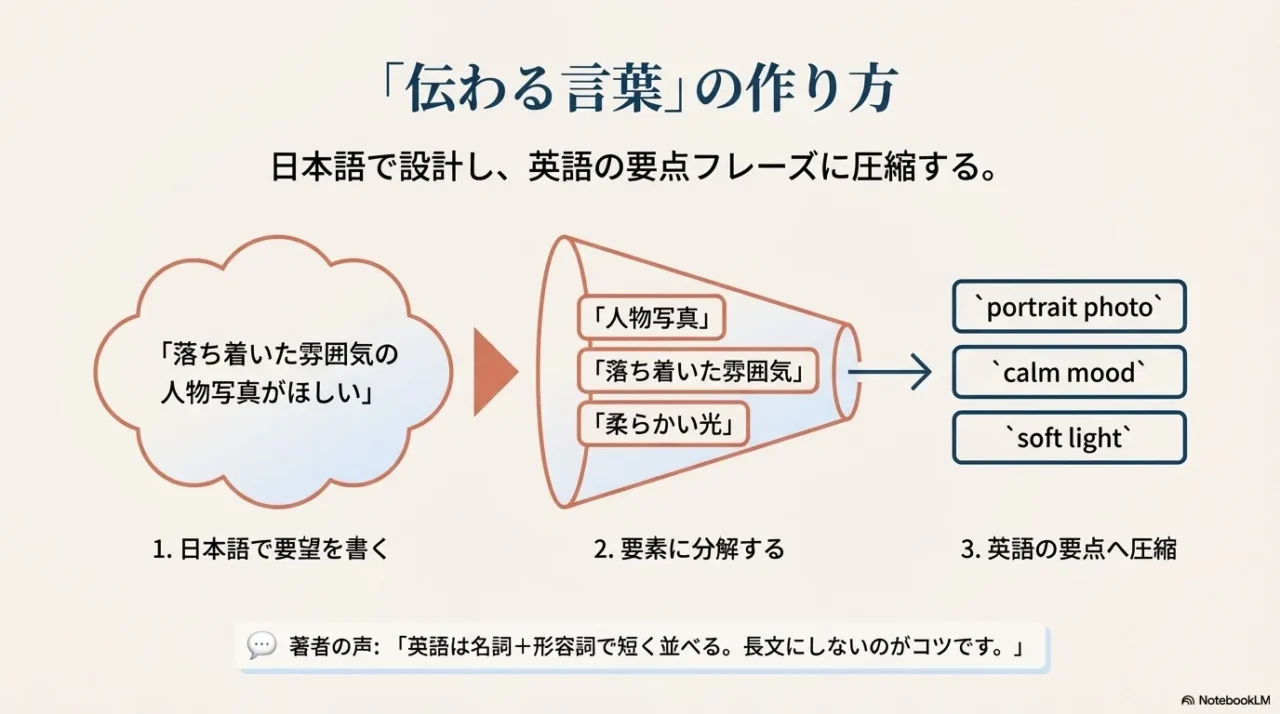 「伝わる言葉」の作り方

日本語で設計し、英語の要点フレーズに圧縮する。

「落ち着いた雰囲気の人物写真がほしい」

「人物写真」

「落ち着いた雰囲気」

「柔らかい光」

`portrait photo`

`calm mood`

`soft light`

1. 日本語で要望を書く

2. 要素に分解する

3. 英語の要点へ圧縮

著者の声：「英語は名詞＋形容詞で短く並べる。長文にしないのがコツです。」

NotebookLM